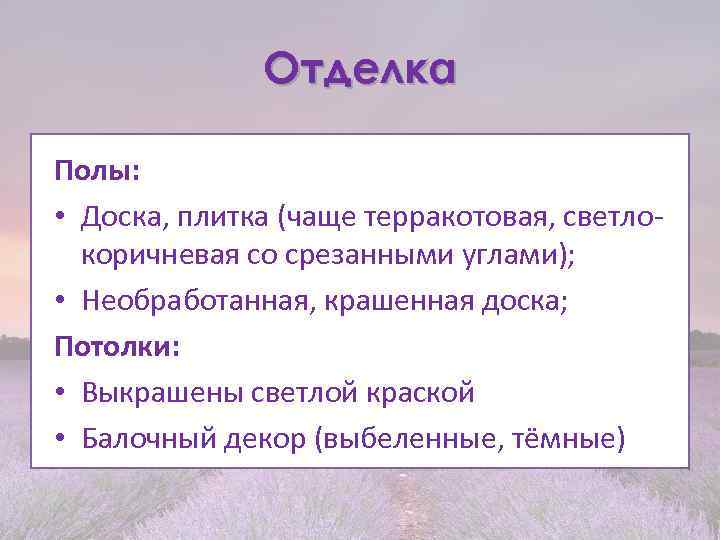 Отделка

Полы:

• Доска, плитка (чаще терракотовая, светло-коричневая со срезанными углами);

• Необработанная, крашенная доска;

Потолки:

• Выкрашены светлой краской

• Балочный декор (выбеленные, тёмные)